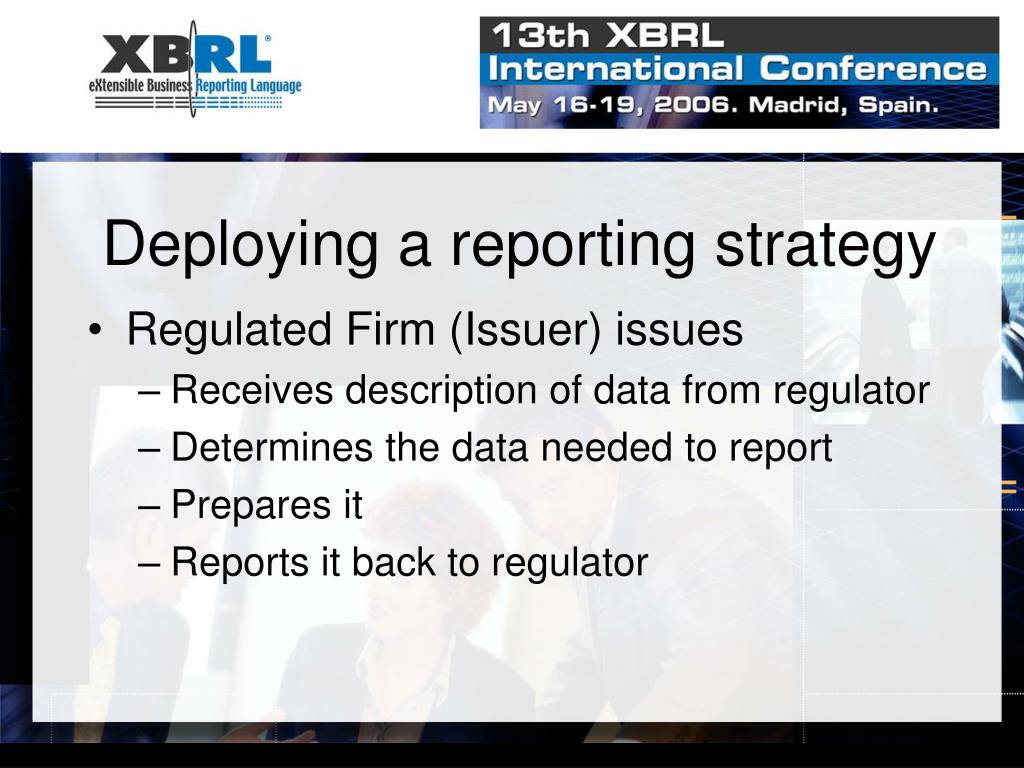 XBRL®
eXtensible Business Reporting Language

13th XBRL
International Conference
May 16-19, 2006. Madrid, Spain.

Deploying a reporting strategy

• Regulated Firm (Issuer) issues
– Receives description of data from regulator
– Determines the data needed to report
– Prepares it
– Reports it back to regulator